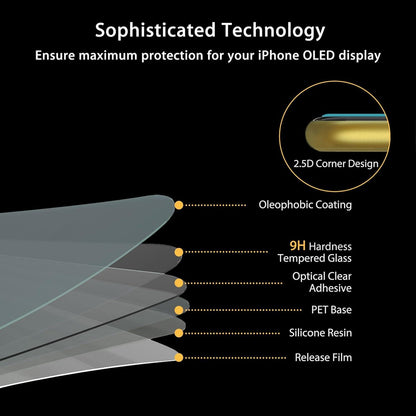 Sophisticated Technology
Ensure maximum protection for your iPhone OLED display

2.5D Corner Design

Oleophobic Coating

9H Hardness
Tempered Glass

Optical Clear
Adhesive

PET Base

Silicone Resin

Release Film